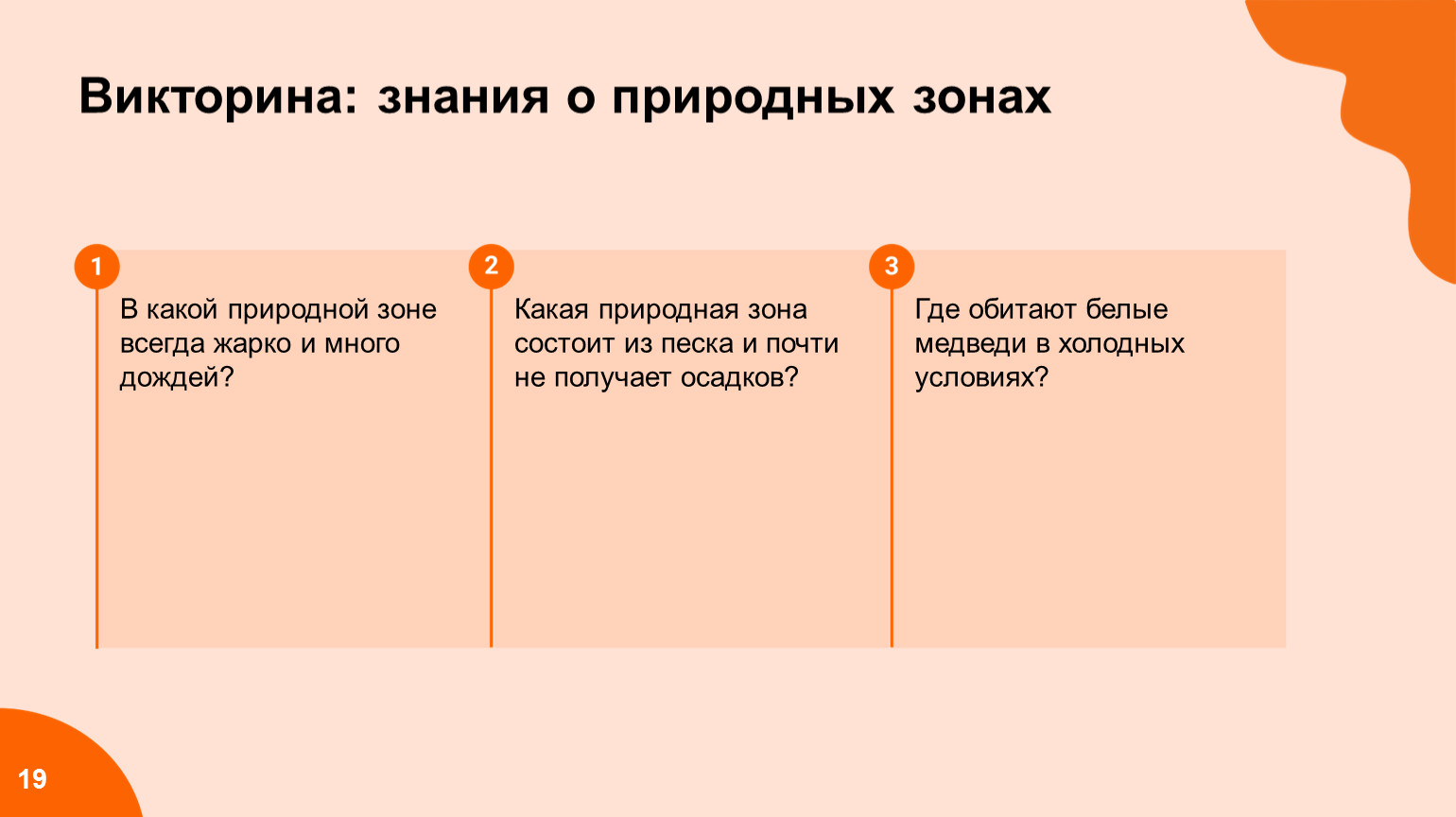 Викторина: знания о природных зонах

1

В какой природной зоне всегда жарко и много дождей?

2

Какая природная зона состоит из песка и почти не получает осадков?

3

Где обитают белые медведи в холодных условиях?

19